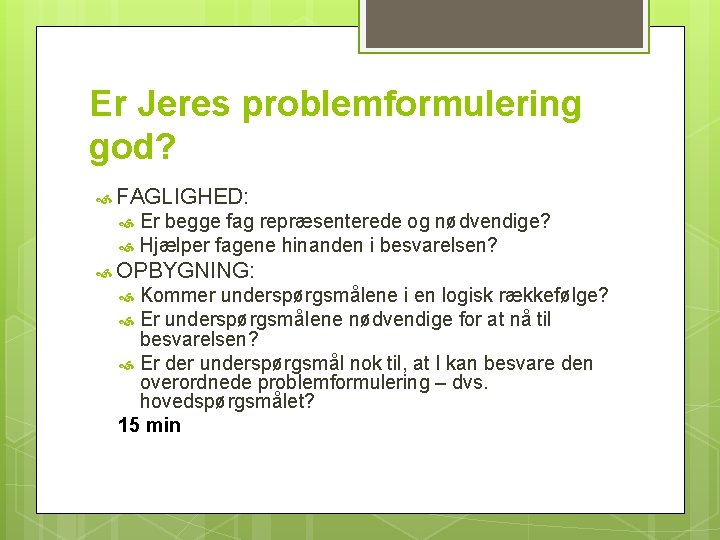 Er Jeres problemformulering god?

FAGLIGHED:

Er begge fag repræsenterede og nødvendige?

Hjælper fagene hinanden i besvarelsen?

OPBYGNING:

Kommer underspørgsmålene i en logisk rækkefølge?

Er underspørgsmålene nødvendige for at nå til besvarelsen?

Er der underspørgsmål nok til, at I kan besvare den overordnede problemformulering – dvs. hovedspørgsmålet?

15 min